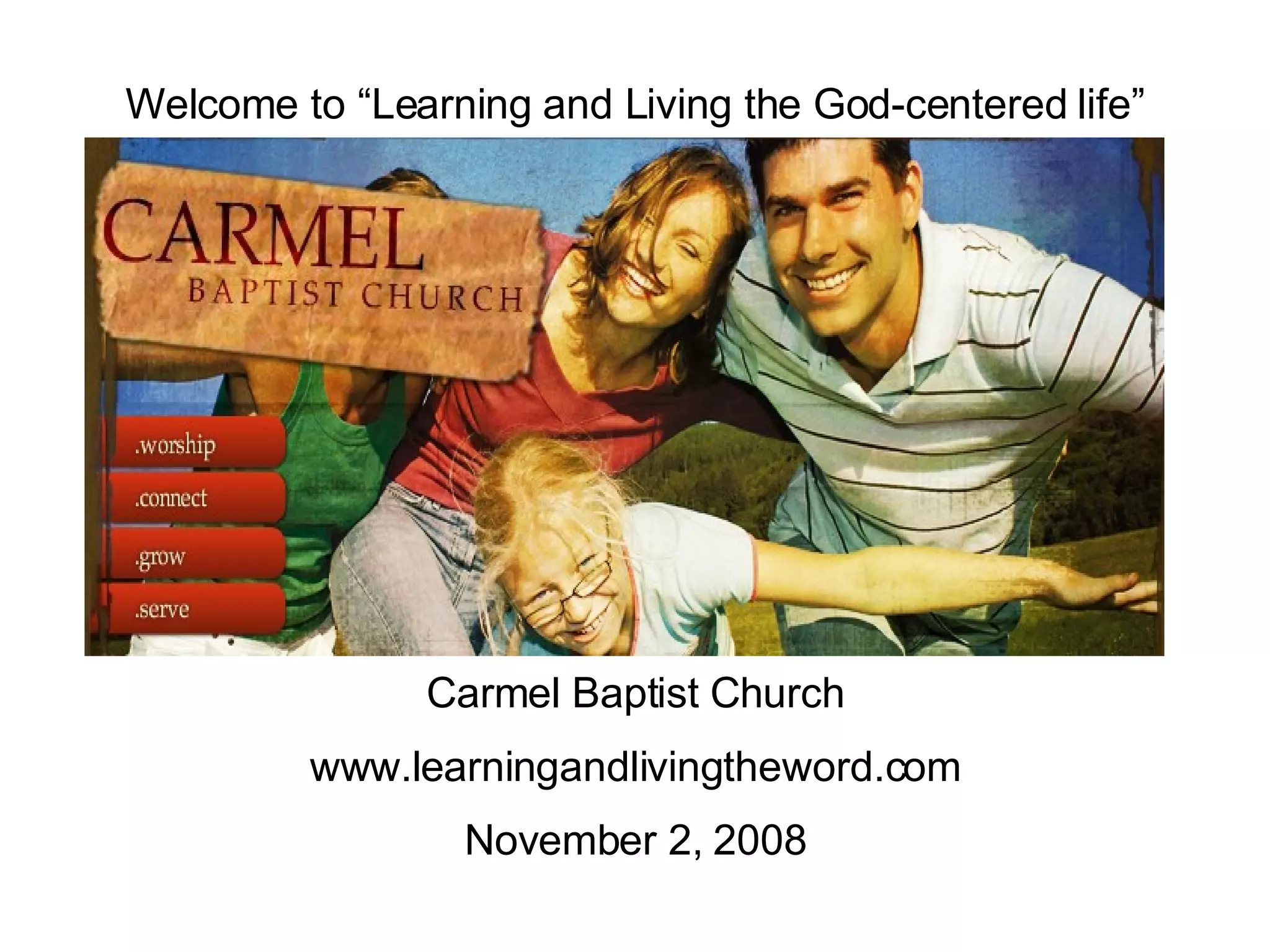 Welcome to “Learning and Living the God-centered life”

CARMEL
BAPTIST CHURCH

.worship
.connect
.grow
.serve

Carmel Baptist Church

www.learningandlivingtheword.com

November 2, 2008